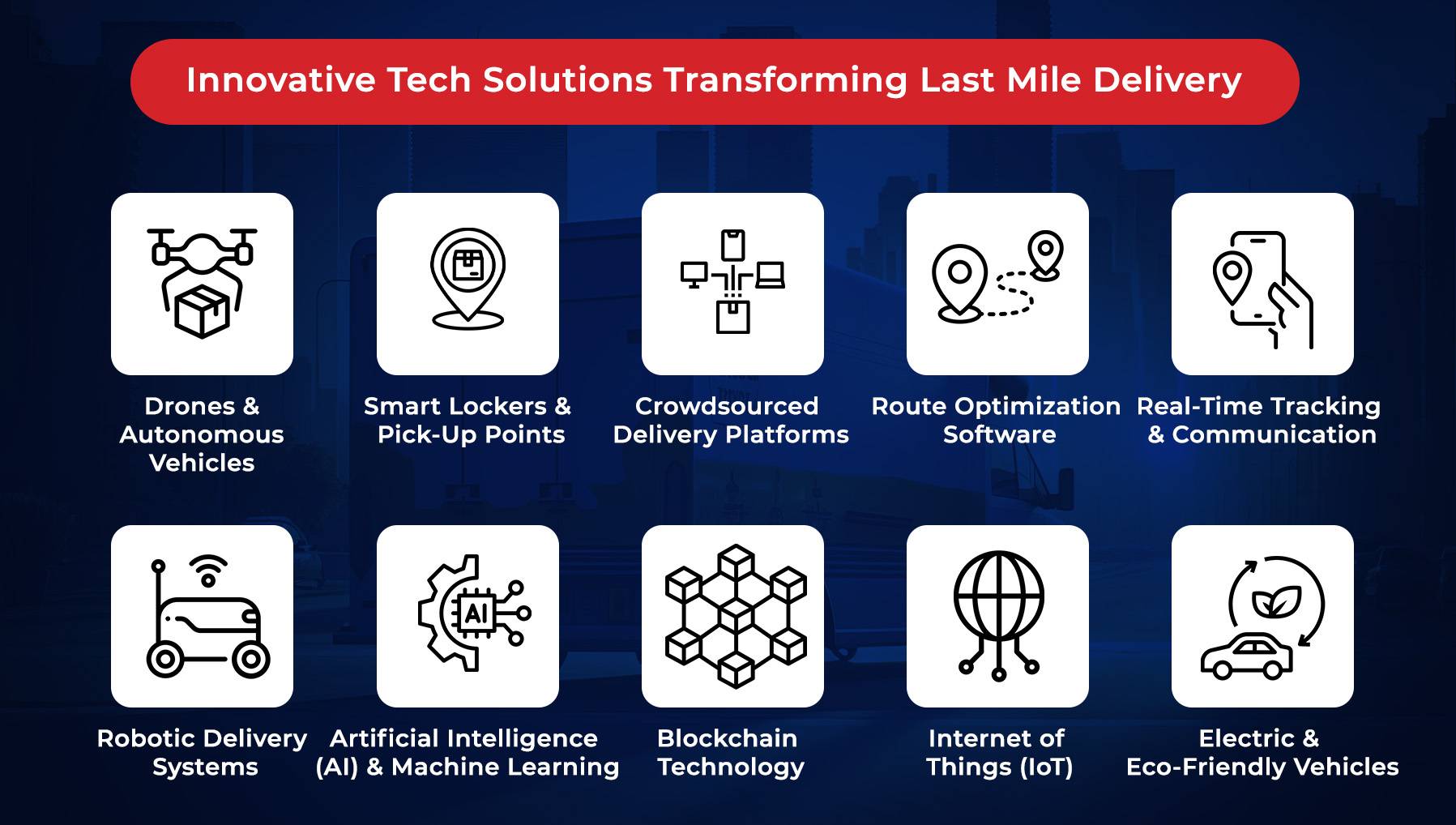 Innovative Tech Solutions Transforming Last Mile Delivery

Drones & Autonomous Vehicles

Smart Lockers & Pick-Up Points

Crowdsourced Delivery Platforms

Route Optimization Software

Real-Time Tracking & Communication

AI

Robotic Delivery Systems

Artificial Intelligence (AI) & Machine Learning

Blockchain Technology

Internet of Things (IoT)

Electric & Eco-Friendly Vehicles